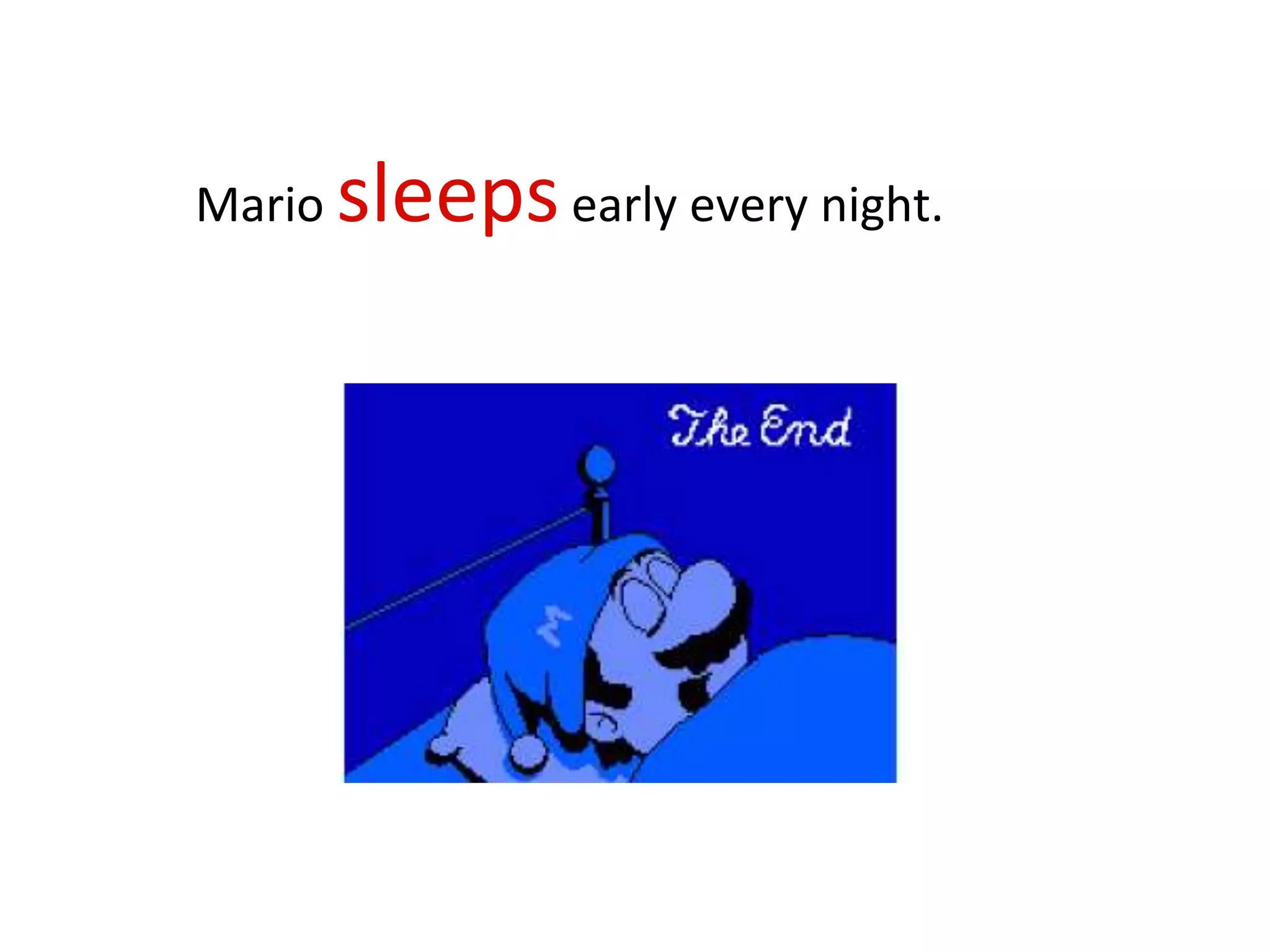 Mario sleeps early every night.

The End

M